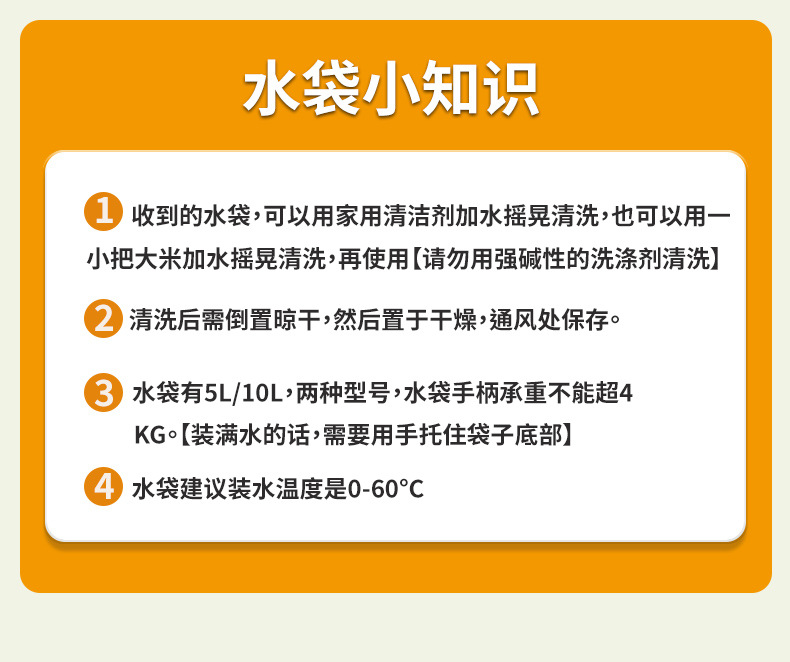 水袋小知识

1 收到的水袋，可以用家用清洁剂加水摇晃清洗，也可以用一小把大米加水摇晃清洗，再使用【请勿用强碱性的洗涤剂清洗】

2 清洗后需倒置晾干，然后置于干燥，通风处保存。

3 水袋有5L/10L，两种型号，水袋手柄承重不能超4KG。【装满水的话，需要用手托住袋子底部】

4 水袋建议装水温度是0-60°C